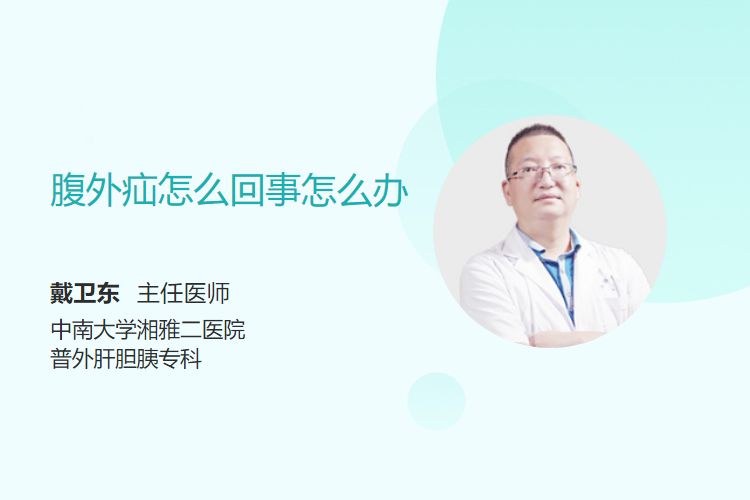 腹外疝怎么回事怎么办

戴卫东 主任医师
中南大学湘雅二医院
普外肝胆胰专科